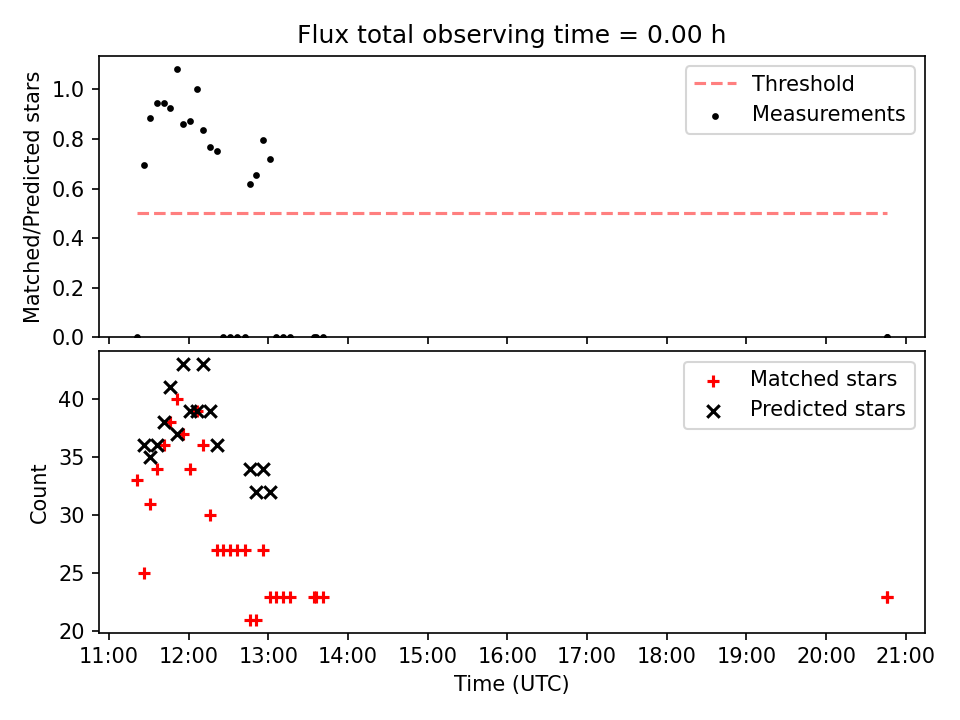 Flux total observing time = 0.00 h

Matched/Predicted stars

1.0
0.8
0.6
0.4
0.2
0.0

Threshold
Measurements

Count

40
35
30
25
20

Matched stars
Predicted stars

11:00 12:00 13:00 14:00 15:00 16:00 17:00 18:00 19:00 20:00 21:00

Time (UTC)